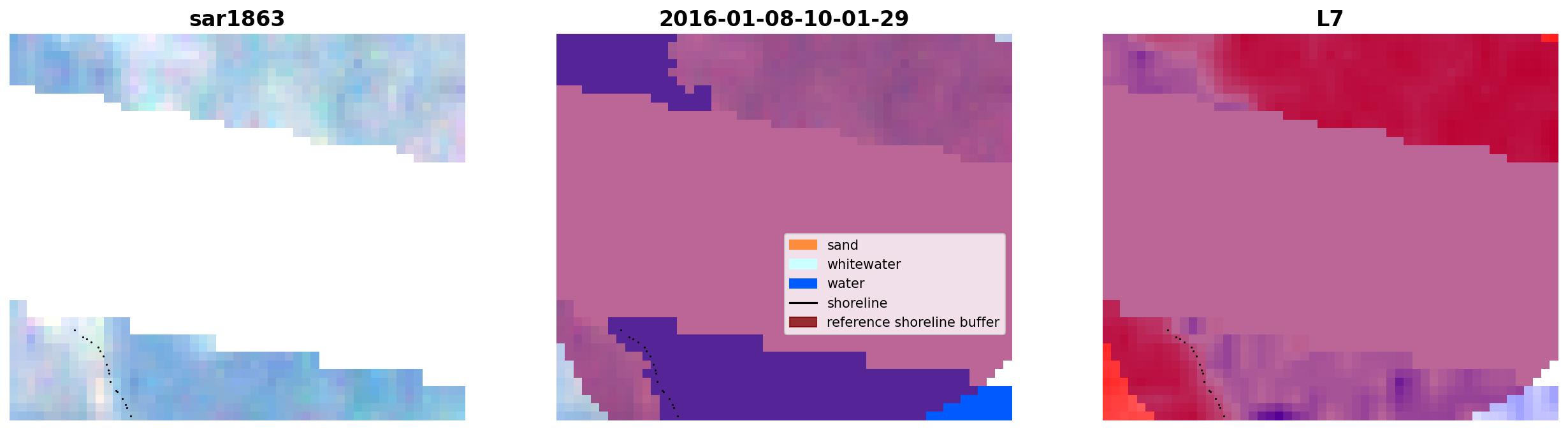 sar1863

2016-01-08-10-01-29

sand
whitewater
water
shoreline
reference shoreline buffer

L7